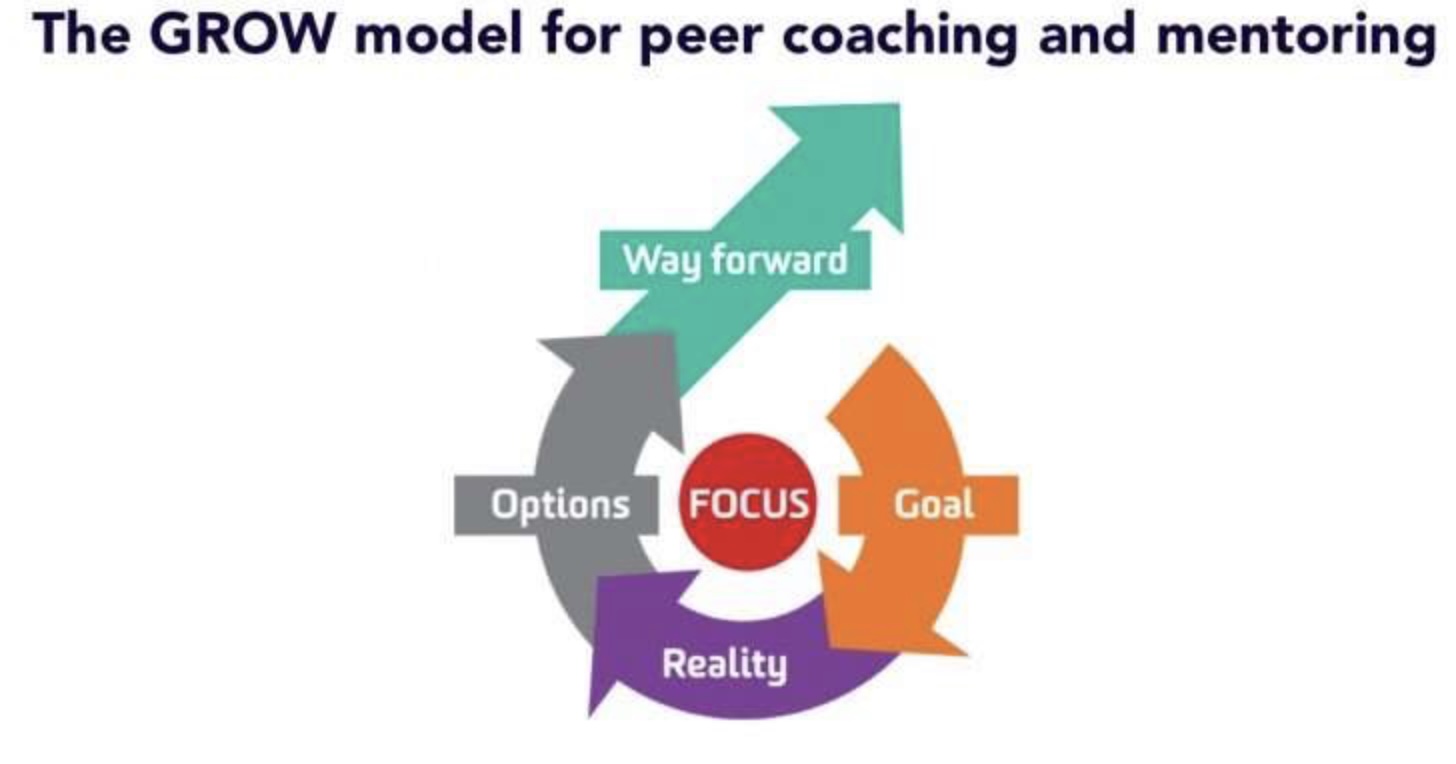 The GROW model for peer coaching and mentoring

Way forward

Options

FOCUS

Goal

Reality